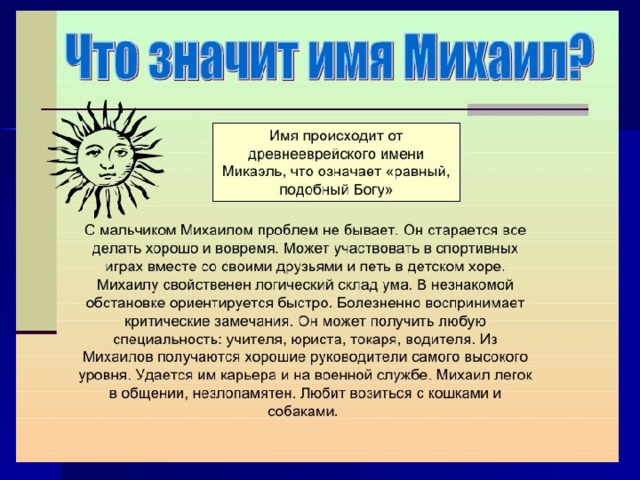 Что значит имя Михаил?

Имя происходит от древнееврейского имени Микаэль, что означает «равный, подобный Богу»

С мальчиком Михаилом проблем не бывает. Он старается все делать хорошо и вовремя. Может участвовать в спортивных играх вместе со своими друзьями и петь в детском хоре. Михаилу свойственен логический склад ума. В незнакомой обстановке ориентируется быстро. Болезненно воспринимает критические замечания. Он может получить любую специальность: учителя, юриста, токаря, водителя. Из Михаилов получаются хорошие руководители самого высокого уровня. Удается им карьера и на военной службе. Михаил легок в общении, незлопамятен. Любит возиться с кошками и собаками.